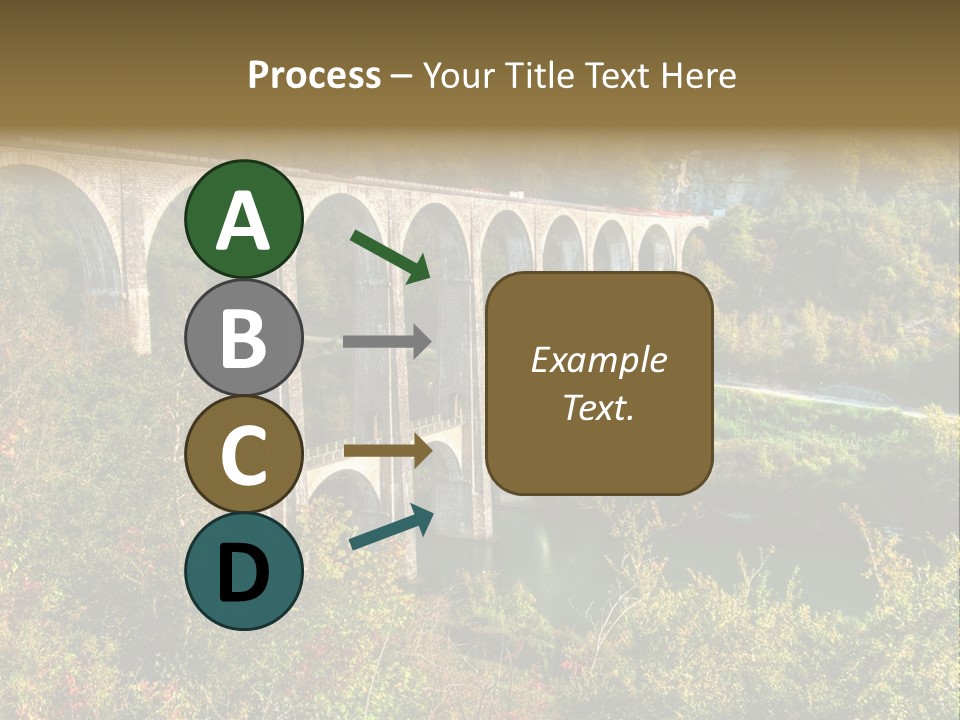 Process – Your Title Text Here

A

B

C

D

Example Text.